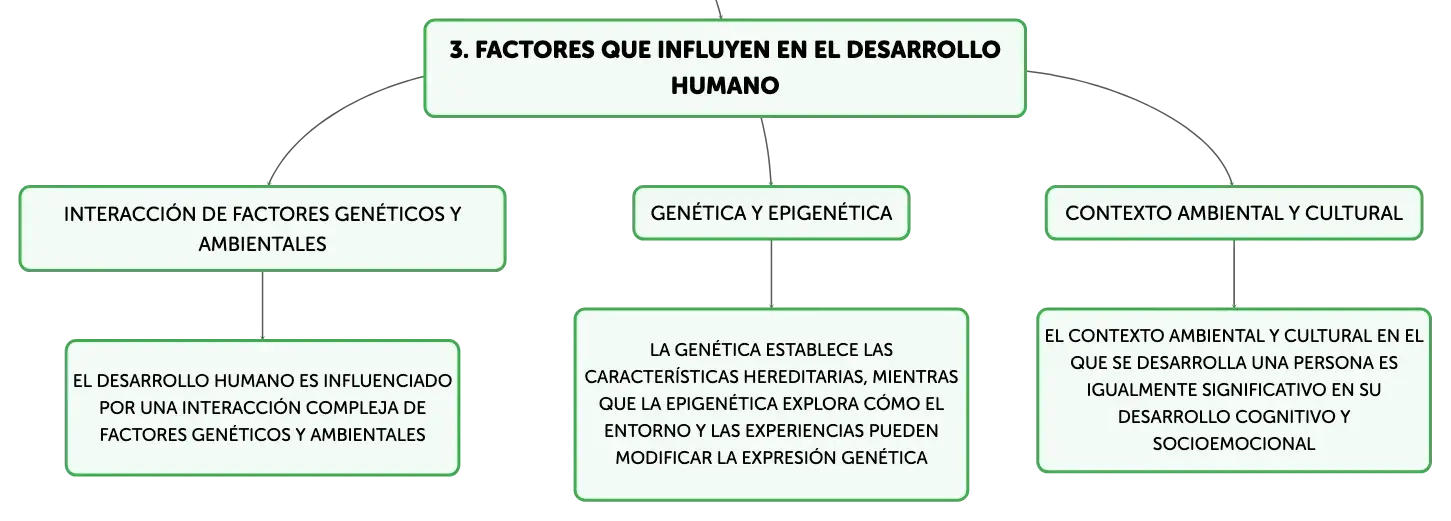 3. FACTORES QUE INFLUYEN EN EL DESARROLLO HUMANO

INTERACCIÓN DE FACTORES GENÉTICOS Y AMBIENTALES

EL DESARROLLO HUMANO ES INFLUENCIADO POR UNA INTERACCIÓN COMPLEJA DE FACTORES GENÉTICOS Y AMBIENTALES

GENÉTICA Y EPIGENÉTICA

LA GENÉTICA ESTABLECE LAS CARACTERÍSTICAS HEREDITARIAS, MIENTRAS QUE LA EPIGENÉTICA EXPLORA CÓMO EL ENTORNO Y LAS EXPERIENCIAS PUEDEN MODIFICAR LA EXPRESIÓN GENÉTICA

CONTEXTO AMBIENTAL Y CULTURAL

EL CONTEXTO AMBIENTAL Y CULTURAL EN EL QUE SE DESARROLLA UNA PERSONA ES IGUALMENTE SIGNIFICATIVO EN SU DESARROLLO COGNITIVO Y SOCIOEMOCIONAL